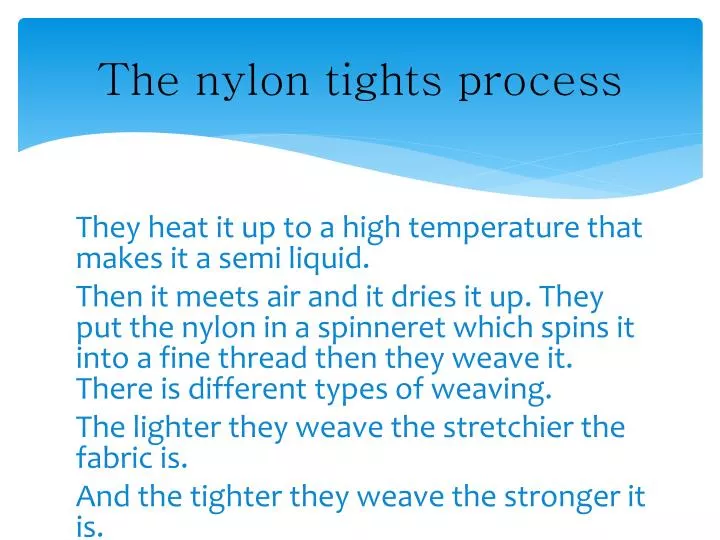 The nylon tights process

They heat it up to a high temperature that makes it a semi liquid.

Then it meets air and it dries it up. They put the nylon in a spinneret which spins it into a fine thread then they weave it. There is different types of weaving.

The lighter they weave the stretchier the fabric is.

And the tighter they weave the stronger it is.